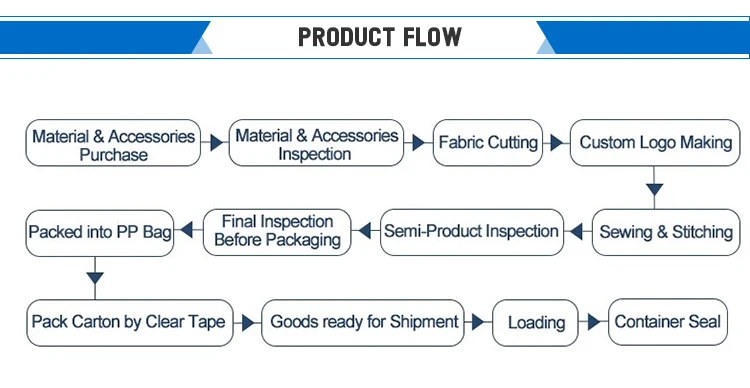 PRODUCT FLOW

Material & Accessories Purchase

Material & Accessories Inspection

Fabric Cutting

Custom Logo Making

Sewing & Stitching

Semi-Product Inspection

Final Inspection Before Packaging

Packed into PP Bag

Pack Carton by Clear Tape

Goods ready for Shipment

Loading

Container Seal